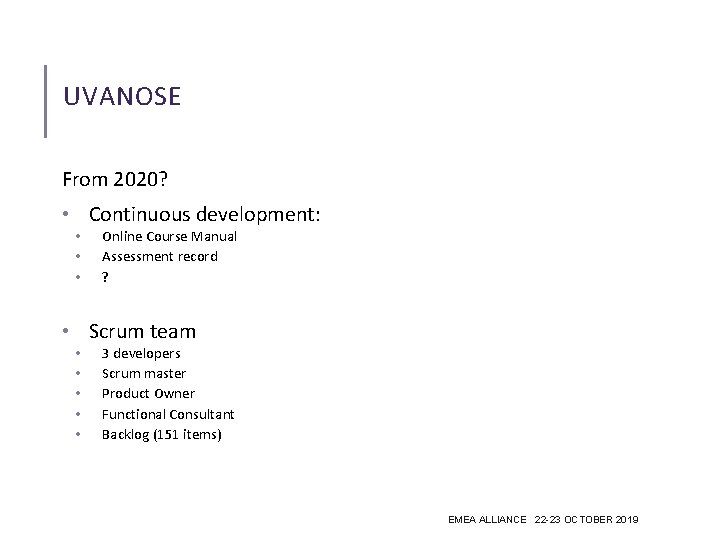 UVANOSE

From 2020?

• Continuous development:
  • Online Course Manual
  • Assessment record
  • ?

• Scrum team
  • 3 developers
  • Scrum master
  • Product Owner
  • Functional Consultant
  • Backlog (151 items)

EMEA ALLIANCE 22-23 OCTOBER 2019